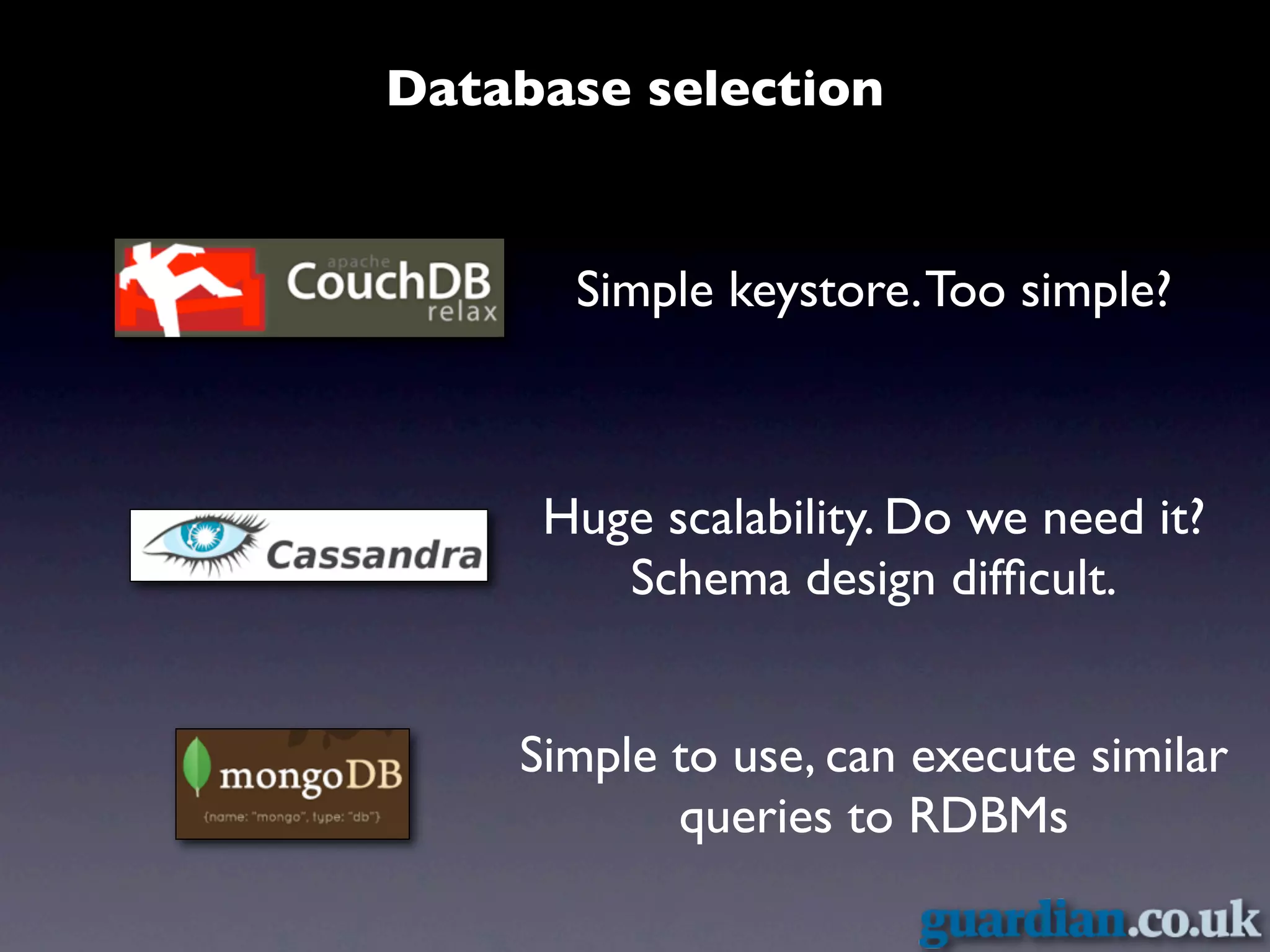 Database selection

apache CouchDB relax

Simple keystore. Too simple?

Cassandra

Huge scalability. Do we need it? Schema design difficult.

mongoDB {name: "mongo", type: "db"}

Simple to use, can execute similar queries to RDBMs

guardian.co.uk